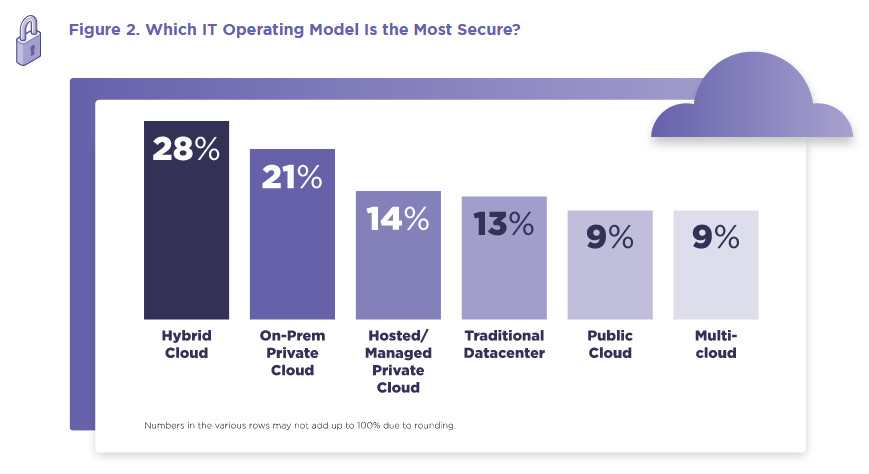 Figure 2. Which IT Operating Model Is the Most Secure?

28%
21%
14%
13%
9%
9%

Hybrid Cloud
On-Prem Private Cloud
Hosted/ Managed Private Cloud
Traditional Datacenter
Public Cloud
Multi-cloud

Numbers in the various rows may not add up to 100% due to rounding.